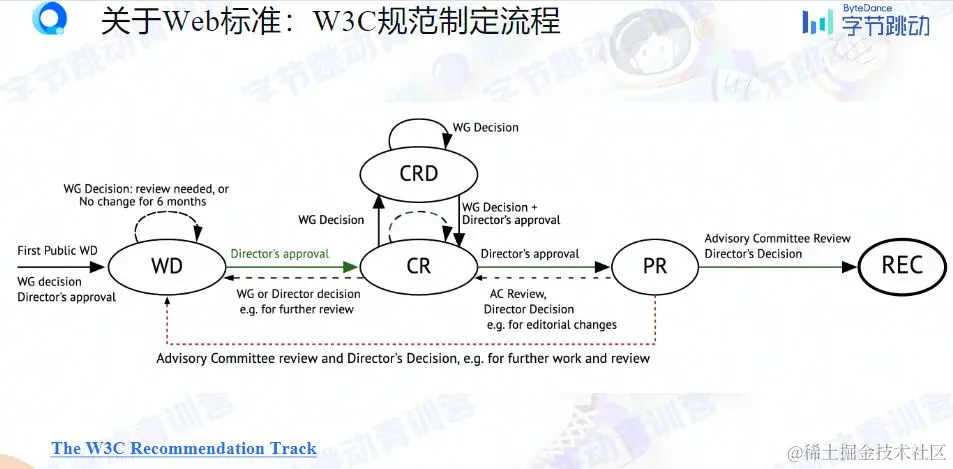 关于Web标准：W3C规范制定流程

ByteDance
字节跳动

WG Decision

CRD

WG Decision: review needed, or
No change for 6 months

WG Decision

WG Decision +
Director's approval

First Public WD

WG decision
Director's approval

WD

Director's approval

CR

Director's approval

PR

Advisory Committee Review
Director's Decision

REC

WG or Director decision
e.g. for further review

AC Review,
Director Decision
e.g. for editorial changes

Advisory Committee review and Director's Decision, e.g. for further work and review

The W3C Recommendation Track

@稀土掘金技术社区